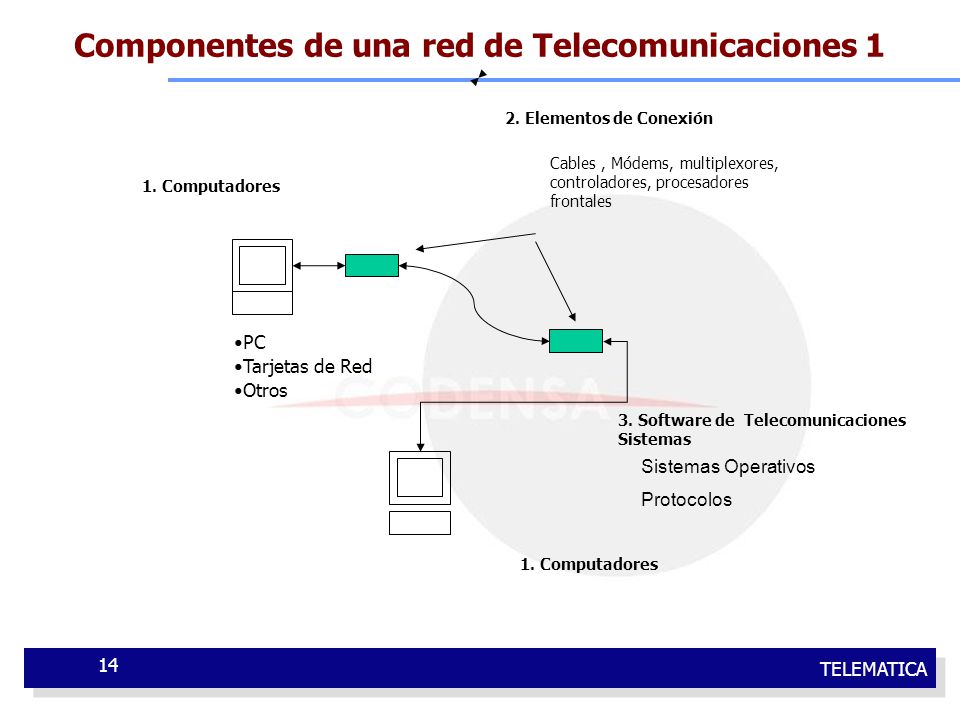 Componentes de una red de Telecomunicaciones 1

2. Elementos de Conexión

Cables , Módems, multiplexores, controladores, procesadores frontales

1. Computadores

•PC
•Tarjetas de Red
•Otros

CODENSA

3. Software de Telecomunicaciones Sistemas

Sistemas Operativos

Protocolos

1. Computadores

14

TELEMATICA